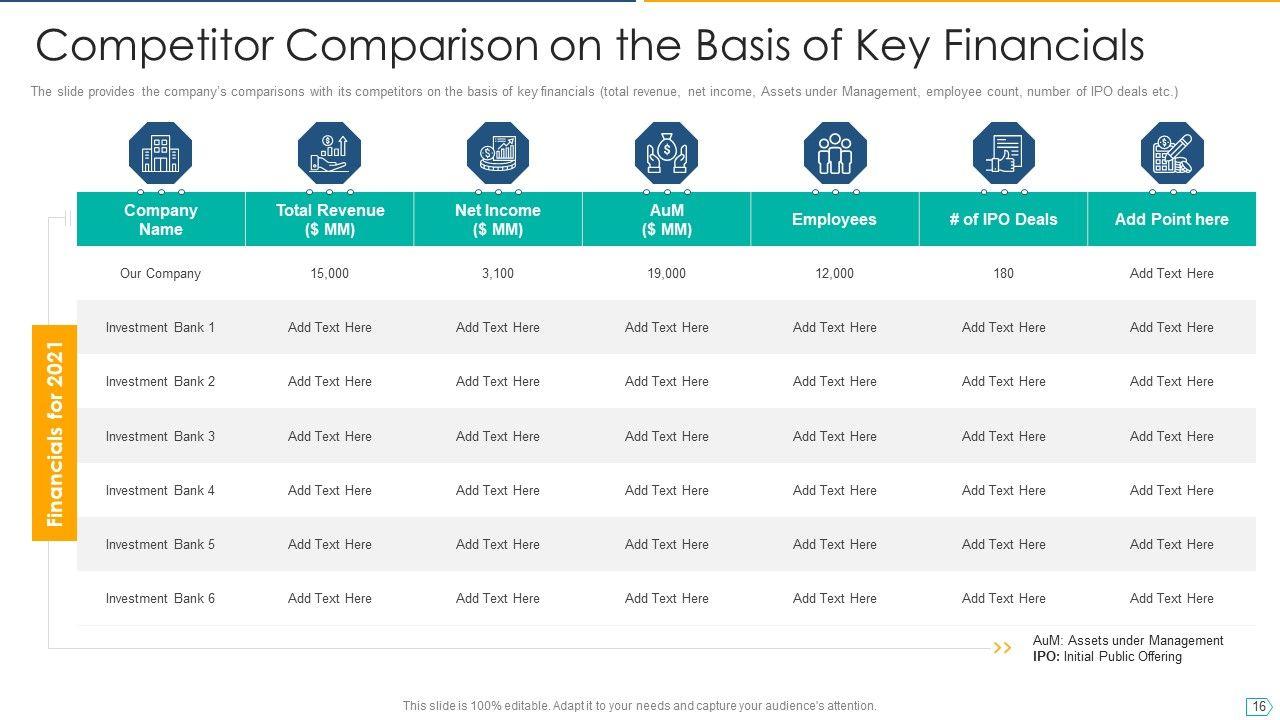 Competitor Comparison on the Basis of Key Financials

The slide provides the company's comparisons with its competitors on the basis of key financials (total revenue, net income, Assets under Management, employee count, number of IPO deals etc.)

Financials for 2021

| Company Name | Total Revenue ($ MM) | Net Income ($ MM) | AuM ($ MM) | Employees | # of IPO Deals | Add Point here |
|---|---|---|---|---|---|---|
| Our Company | 15,000 | 3,100 | 19,000 | 12,000 | 180 | Add Text Here |
| Investment Bank 1 | Add Text Here | Add Text Here | Add Text Here | Add Text Here | Add Text Here | Add Text Here |
| Investment Bank 2 | Add Text Here | Add Text Here | Add Text Here | Add Text Here | Add Text Here | Add Text Here |
| Investment Bank 3 | Add Text Here | Add Text Here | Add Text Here | Add Text Here | Add Text Here | Add Text Here |
| Investment Bank 4 | Add Text Here | Add Text Here | Add Text Here | Add Text Here | Add Text Here | Add Text Here |
| Investment Bank 5 | Add Text Here | Add Text Here | Add Text Here | Add Text Here | Add Text Here | Add Text Here |
| Investment Bank 6 | Add Text Here | Add Text Here | Add Text Here | Add Text Here | Add Text Here | Add Text Here |

AuM: Assets under Management
IPO: Initial Public Offering

This slide is 100% editable. Adapt it to your needs and capture your audience's attention.

16